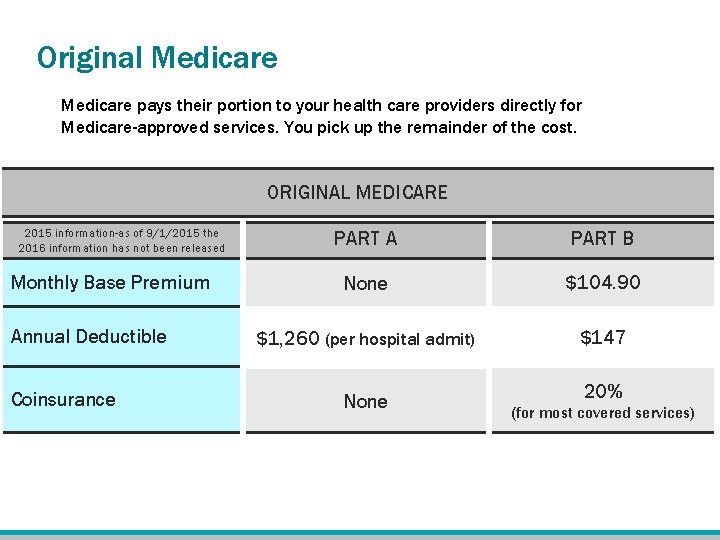 Original Medicare

Medicare pays their portion to your health care providers directly for Medicare-approved services. You pick up the remainder of the cost.

ORIGINAL MEDICARE

| 2015 information-as of 9/1/2015 the 2016 information has not been released | PART A | PART B |
|---|---|---|
| Monthly Base Premium | None | \$104.90 |
| Annual Deductible | \$1,260 (per hospital admit) | \$147 |
| Coinsurance | None | 20% (for most covered services) |